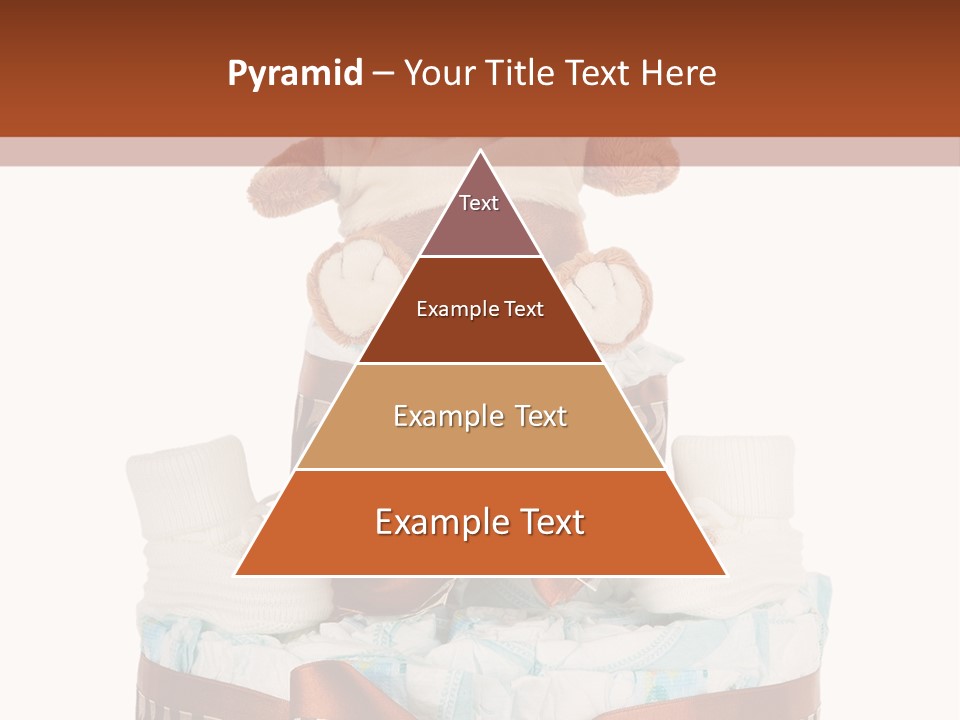 Pyramid – Your Title Text Here

Text

Example Text

Example Text

Example Text